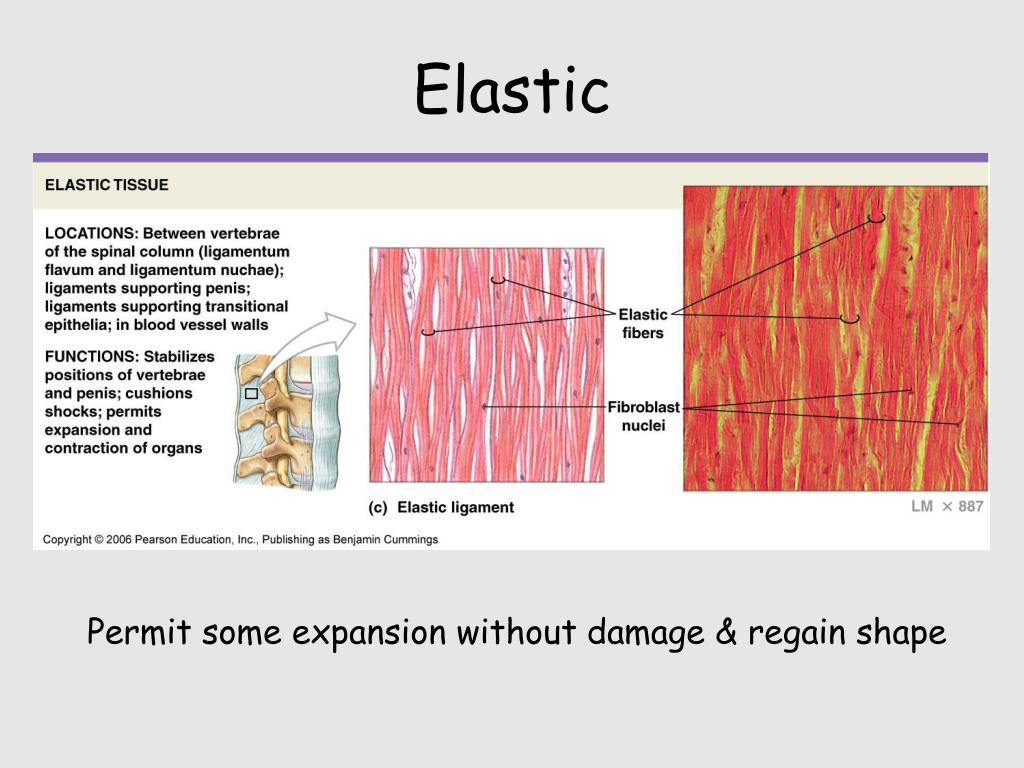 Elastic

ELASTIC TISSUE

LOCATIONS: Between vertebrae of the spinal column (ligamentum flavum and ligamentum nuchae); ligaments supporting penis; ligaments supporting transitional epithelia; in blood vessel walls

FUNCTIONS: Stabilizes positions of vertebrae and penis; cushions shocks; permits expansion and contraction of organs

Elastic fibers

Fibroblast nuclei

(c) Elastic ligament

LM × 887

Copyright © 2006 Pearson Education, Inc., Publishing as Benjamin Cummings

Permit some expansion without damage & regain shape